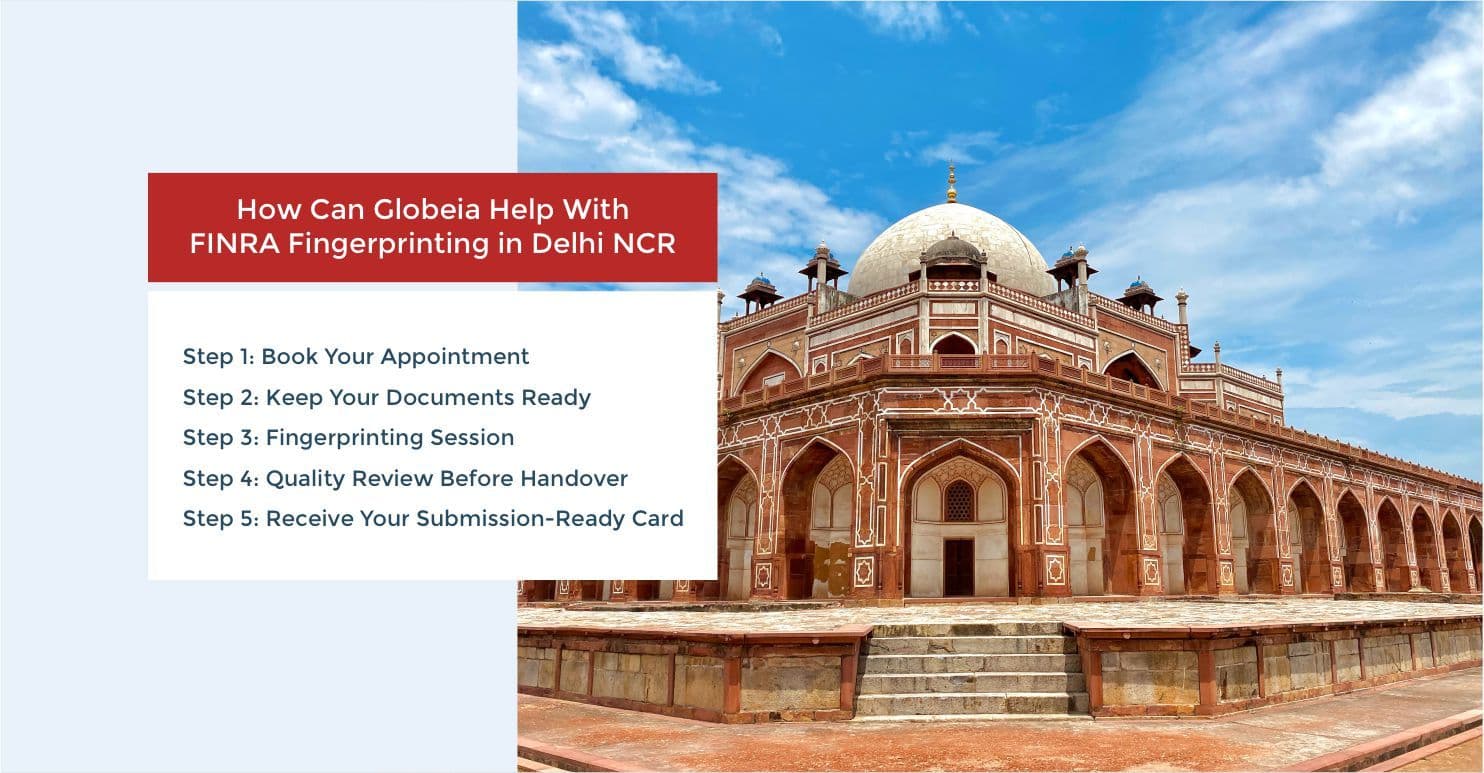 How Can Globeia Help With FINRA Fingerprinting in Delhi NCR

Step 1: Book Your Appointment
Step 2: Keep Your Documents Ready
Step 3: Fingerprinting Session
Step 4: Quality Review Before Handover
Step 5: Receive Your Submission-Ready Card